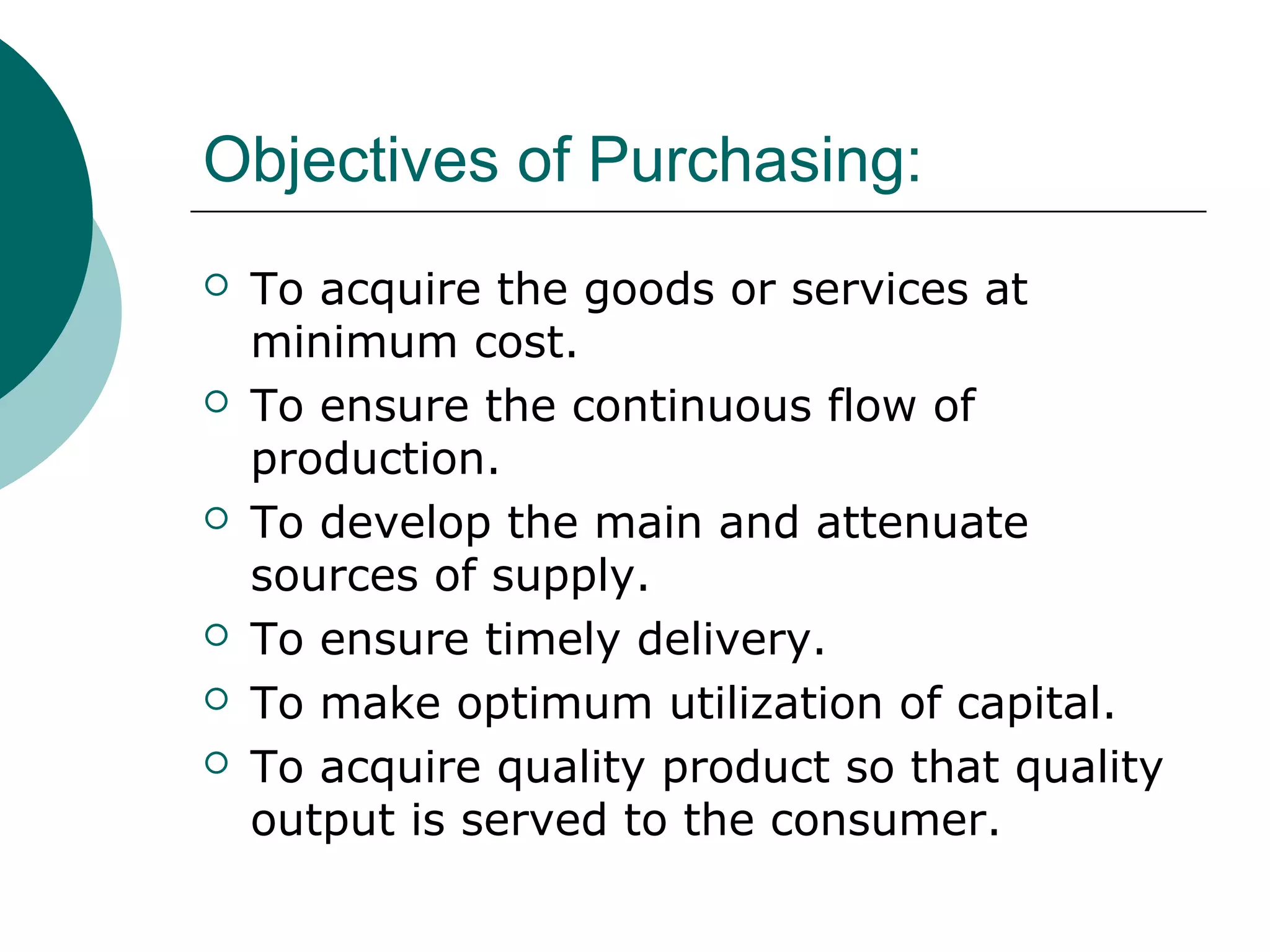 Objectives of Purchasing:

○ To acquire the goods or services at minimum cost.
○ To ensure the continuous flow of production.
○ To develop the main and attenuate sources of supply.
○ To ensure timely delivery.
○ To make optimum utilization of capital.
○ To acquire quality product so that quality output is served to the consumer.